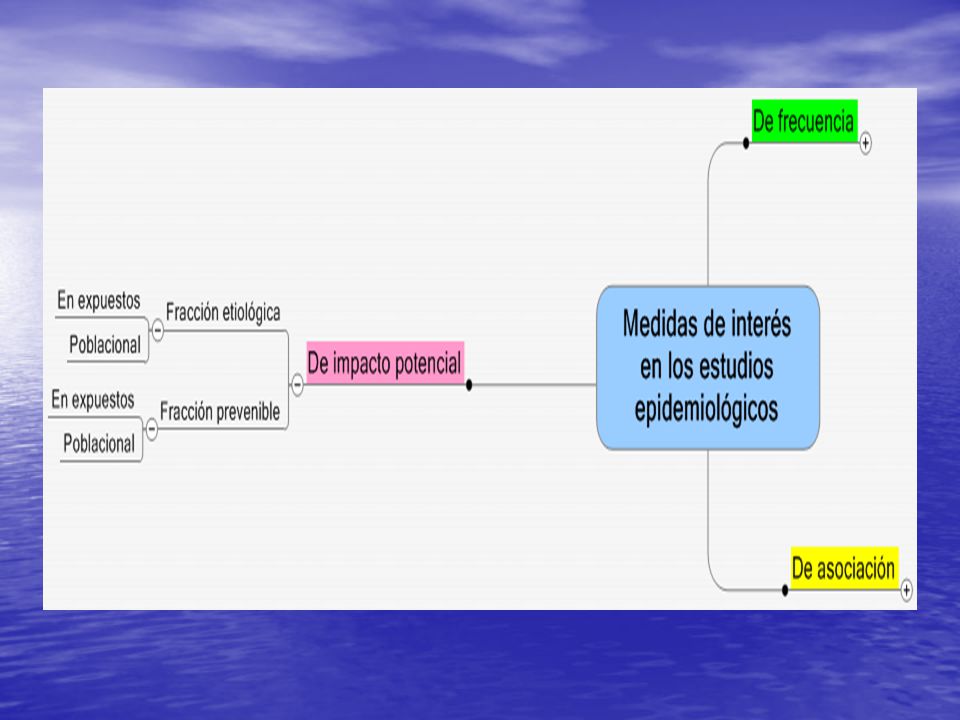 Medidas de interés en los estudios epidemiológicos

De frecuencia

De impacto potencial

Fracción etiológica

En expuestos

Poblacional

Fracción prevenible

En expuestos

Poblacional

De asociación